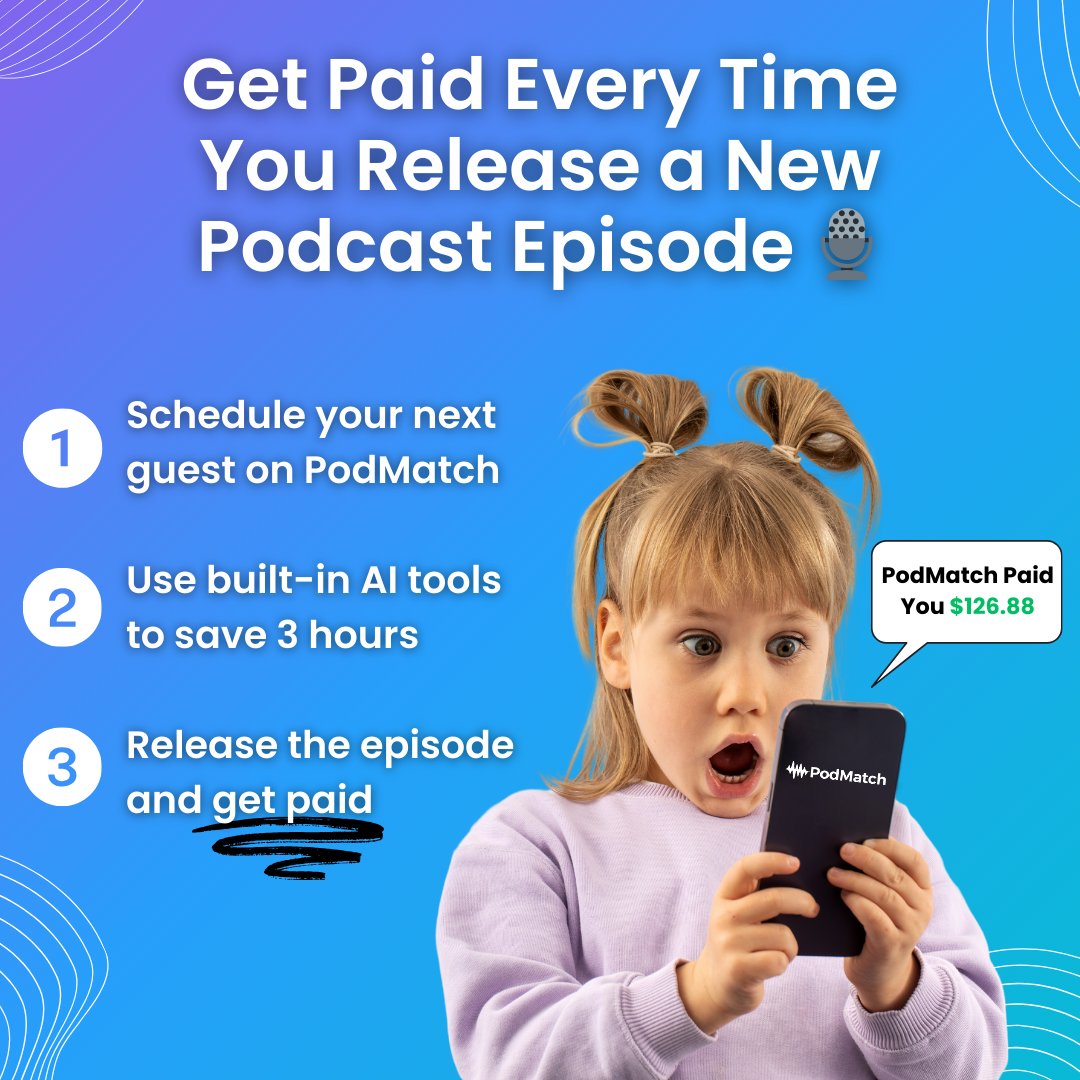 Get Paid Every Time You Release a New Podcast Episode 🎙️

1 Schedule your next guest on PodMatch

2 Use built-in AI tools to save 3 hours

3 Release the episode and get paid

PodMatch Paid You $126.88

PodMatch